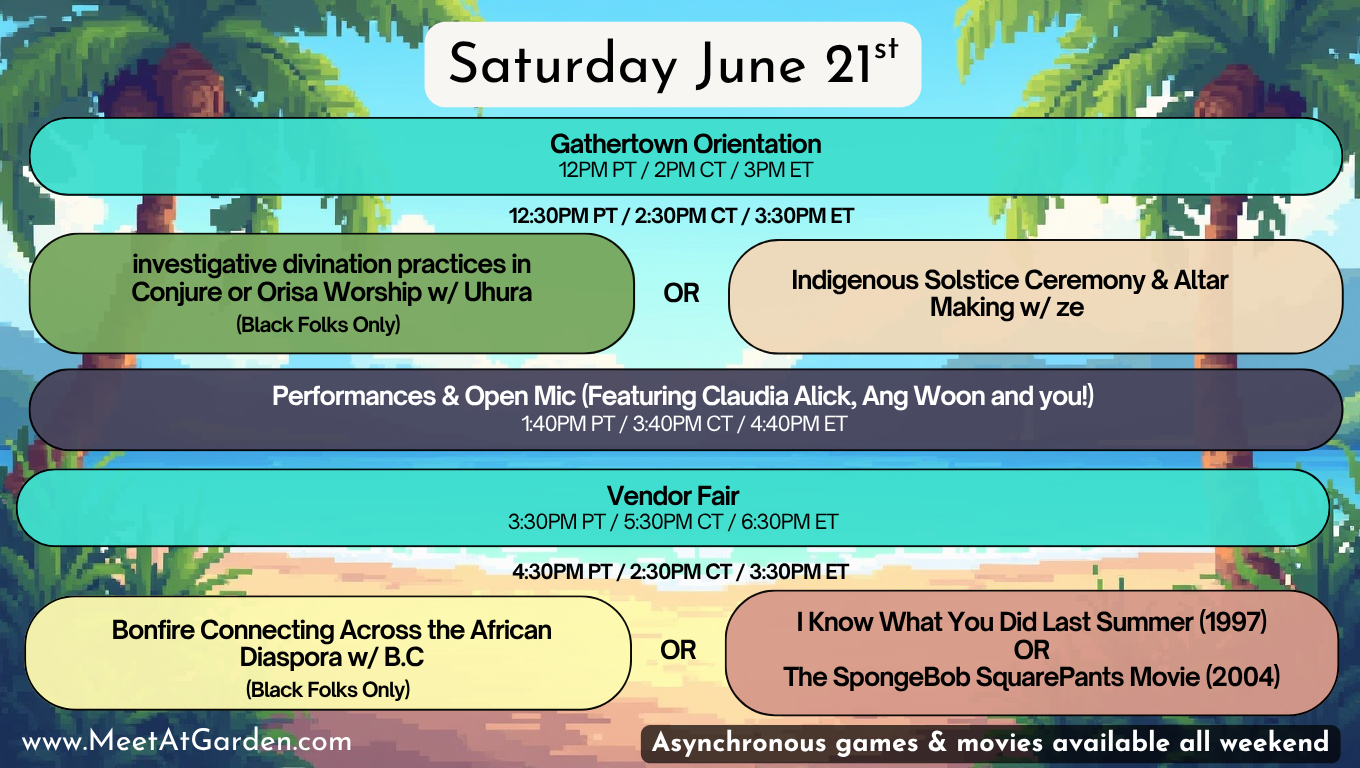 Saturday June 21$^{st}$

Gathertown Orientation
12PM PT / 2PM CT / 3PM ET

12:30PM PT / 2:30PM CT / 3:30PM ET

investigative divination practices in Conjure or Orisa Worship w/ Uhura
(Black Folks Only)

OR

Indigenous Solstice Ceremony & Altar Making w/ ze

Performances & Open Mic (Featuring Claudia Alick, Ang Woon and you!)
1:40PM PT / 3:40PM CT / 4:40PM ET

Vendor Fair
3:30PM PT / 5:30PM CT / 6:30PM ET

4:30PM PT / 2:30PM CT / 3:30PM ET

Bonfire Connecting Across the African Diaspora w/ B.C
(Black Folks Only)

OR

I Know What You Did Last Summer (1997)
OR
The SpongeBob SquarePants Movie (2004)

www.MeetAtGarden.com

Asynchronous games & movies available all weekend